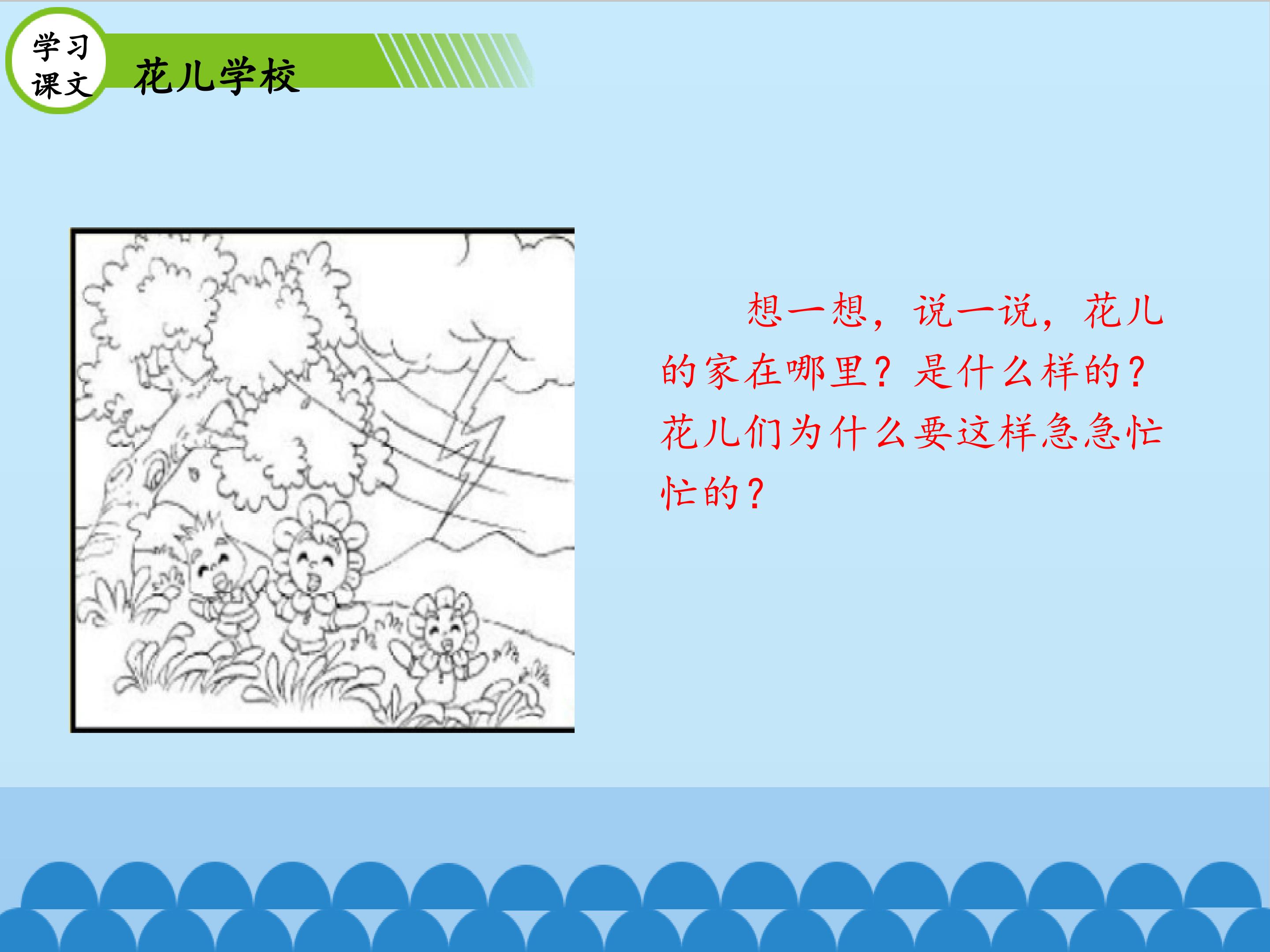 学习课文

花儿学校

想一想，说一说，花儿的家在哪里？是什么样的？花儿们为什么要这样急急忙忙的？